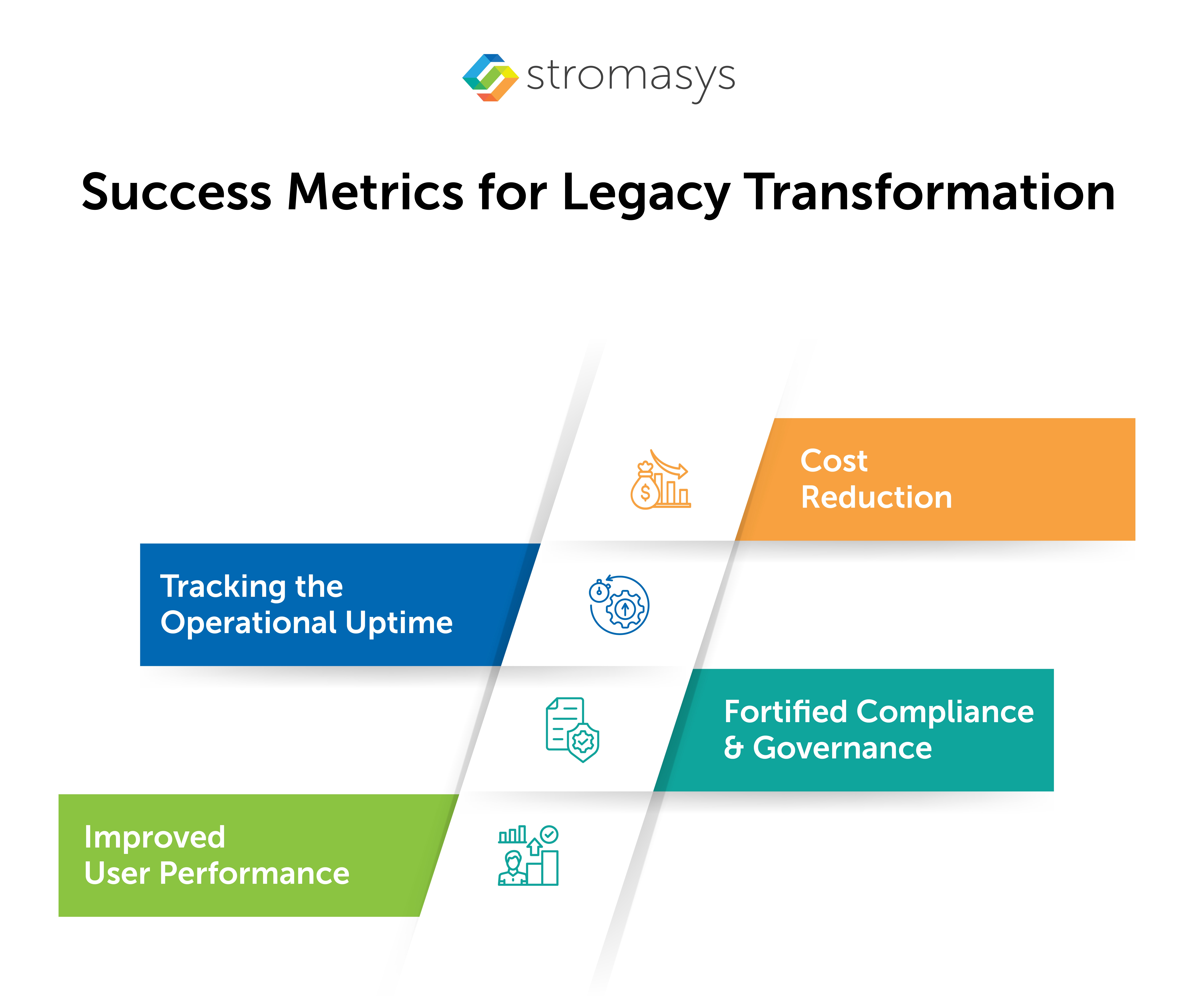 stromasys

Success Metrics for Legacy Transformation

Cost Reduction

Tracking the Operational Uptime

Fortified Compliance & Governance

Improved User Performance